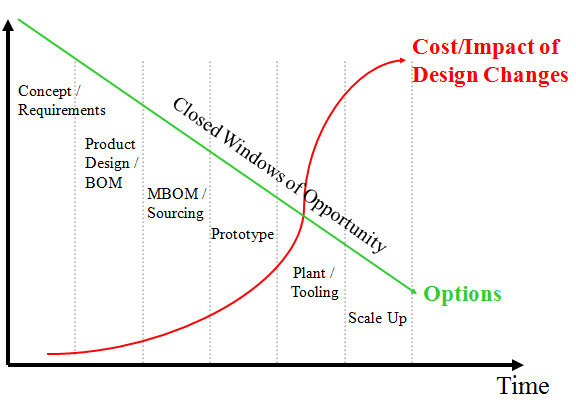 Cost/Impact of Design Changes

Concept / Requirements

Product Design / BOM

MBOM / Sourcing

Prototype

Closed Windows of Opportunity

Plant / Tooling

Scale Up

Options

Time